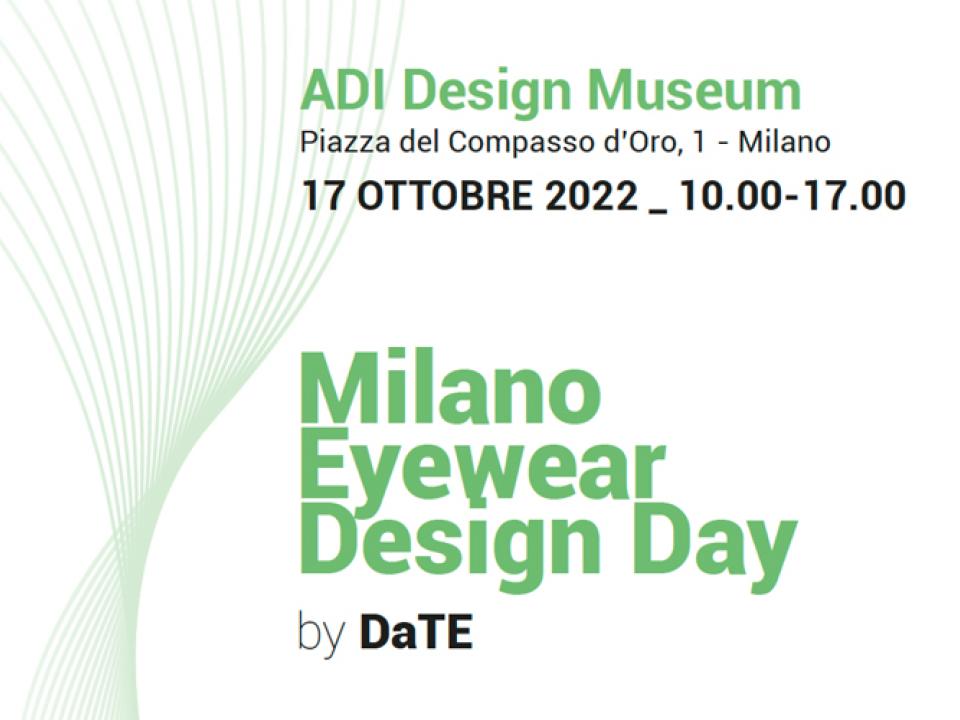 ADI Design Museum
Piazza del Compasso d'Oro, 1 - Milano
17 OTTOBRE 2022 _ 10.00-17.00

Milano Eyewear Design Day
by DaTE